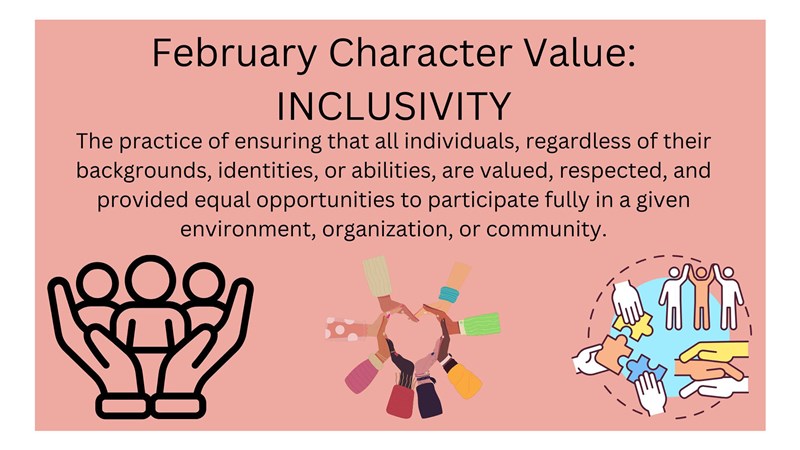 February Character Value:
INCLUSIVITY

The practice of ensuring that all individuals, regardless of their backgrounds, identities, or abilities, are valued, respected, and provided equal opportunities to participate fully in a given environment, organization, or community.